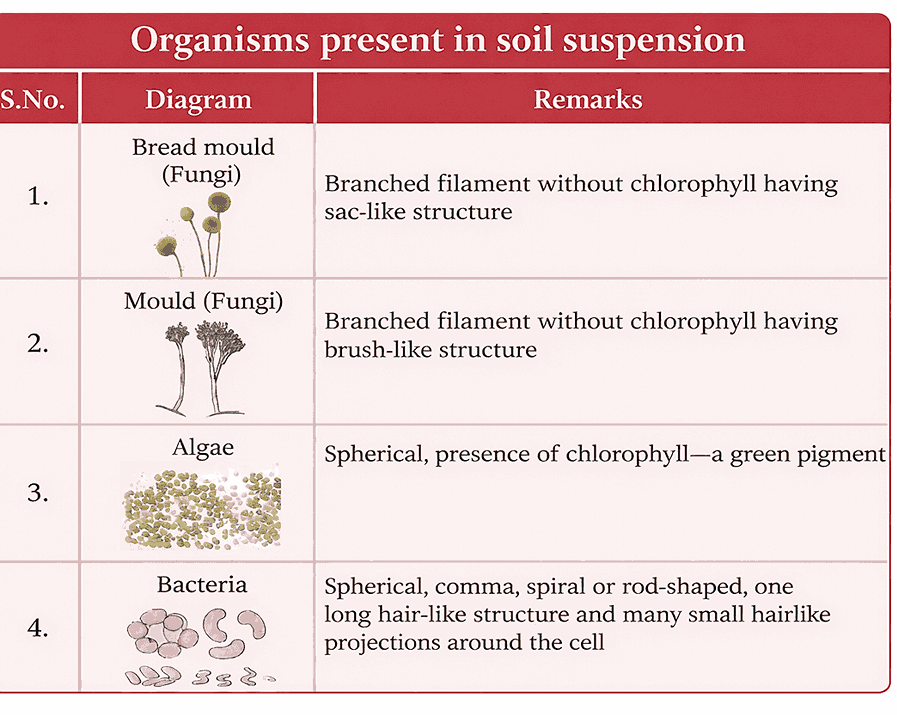 Organisms present in soil suspension

| S.No. | Diagram | Remarks |
|---|---|---|
| 1. | Bread mould (Fungi) | Branched filament without chlorophyll having sac-like structure |
| 2. | Mould (Fungi) | Branched filament without chlorophyll having brush-like structure |
| 3. | Algae | Spherical, presence of chlorophyll—a green pigment |
| 4. | Bacteria | Spherical, comma, spiral or rod-shaped, one long hair-like structure and many small hairlike projections around the cell |